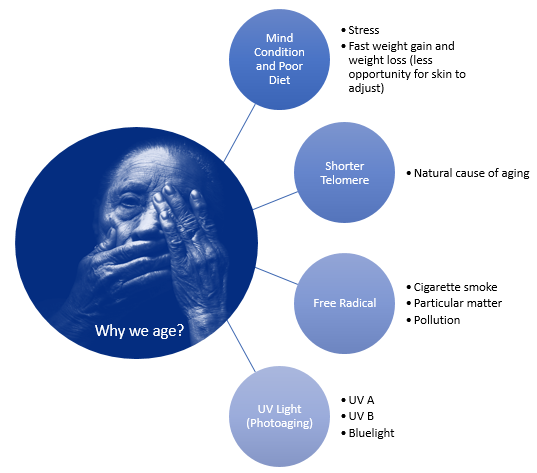 Why we age?

Mind Condition and Poor Diet

• Stress
• Fast weight gain and weight loss (less opportunity for skin to adjust)

Shorter Telomere

• Natural cause of aging

Free Radical

• Cigarette smoke
• Particular matter
• Pollution

UV Light (Photoaging)

• UV A
• UV B
• Bluelight